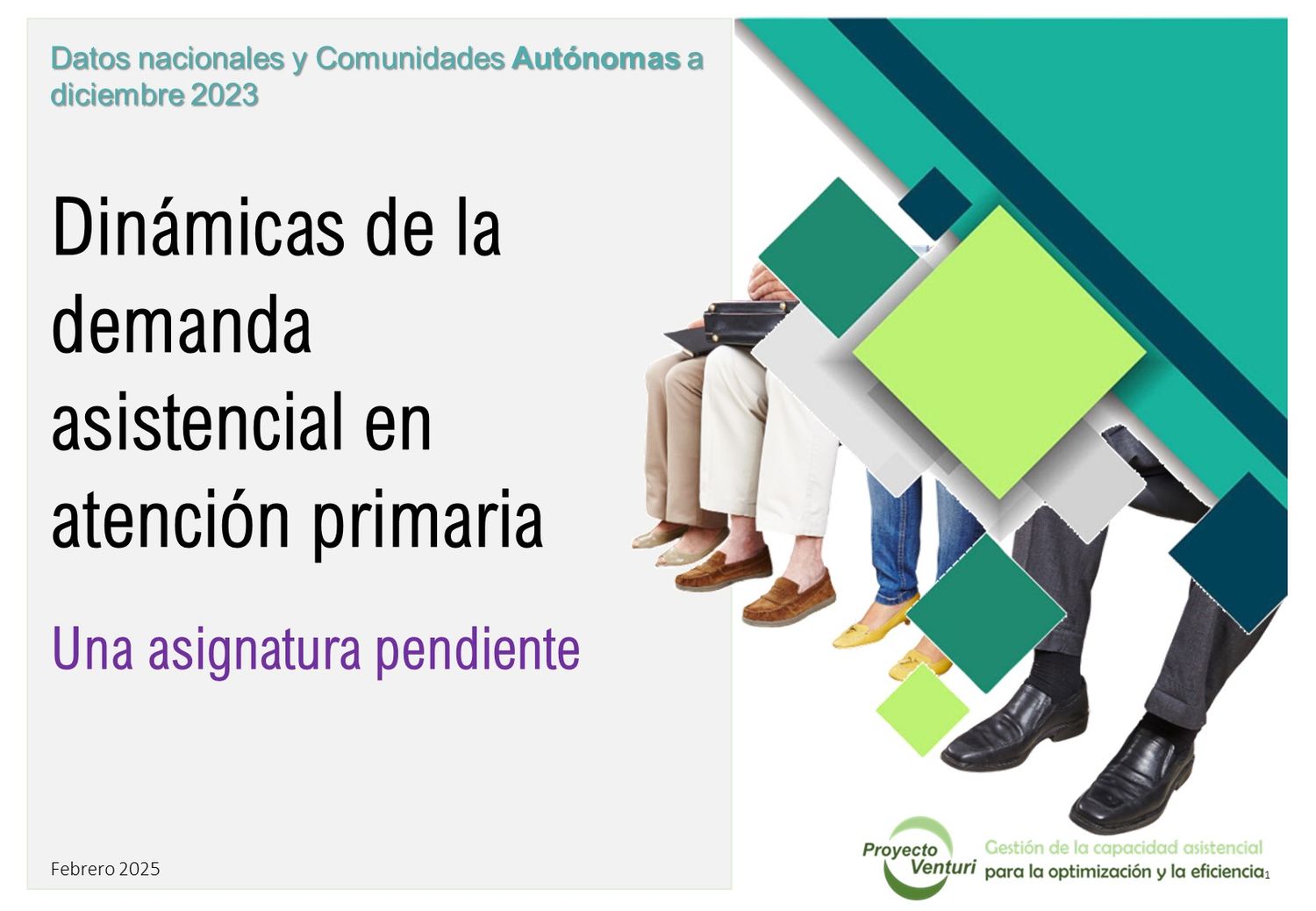 Datos nacionales y Comunidades Autónomas a diciembre 2023

Dinámicas de la demanda asistencial en atención primaria

Una asignatura pendiente

Febrero 2025

Proyecto Venturi

Gestión de la capacidad asistencial para la optimización y la eficiencia

1